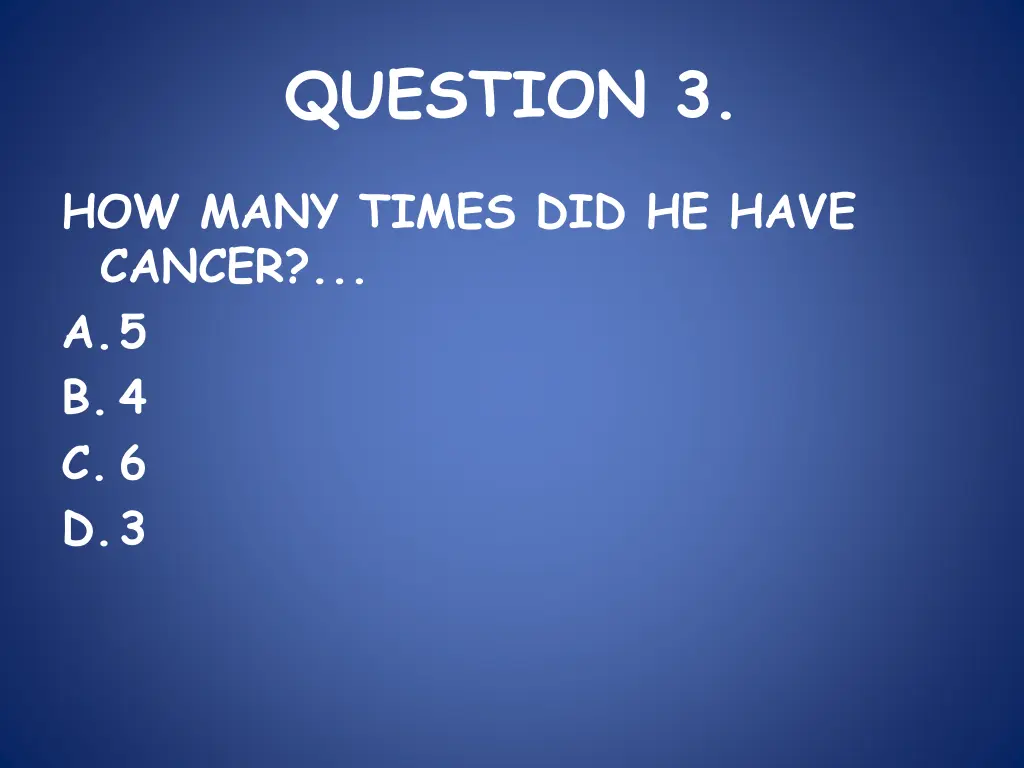 QUESTION 3.

HOW MANY TIMES DID HE HAVE CANCER?...

A. 5
B. 4
C. 6
D. 3